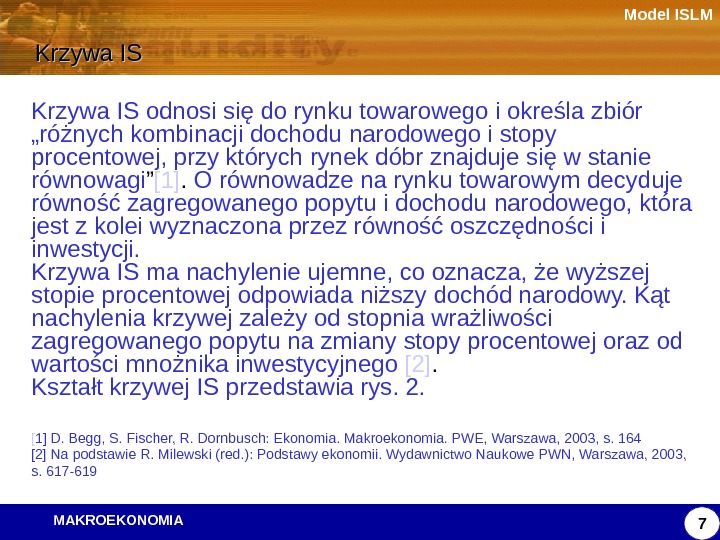 Model ISLM

Krzywa IS

Krzywa IS odnosi się do rynku towarowego i określa zbiór „różnych kombinacji dochodu narodowego i stopy procentowej, przy których rynek dóbr znajduje się w stanie równowagi”[1]. O równowadze na rynku towarowym decyduje równość zagregowanego popytu i dochodu narodowego, która jest z kolei wyznaczona przez równość oszczędności i inwestycji.
Krzywa IS ma nachylenie ujemne, co oznacza, że wyższej stopie procentowej odpowiada niższy dochód narodowy. Kąt nachylenia krzywej zależy od stopnia wrażliwości zagregowanego popytu na zmiany stopy procentowej oraz od wartości mnożnika inwestycyjnego [2].
Kształt krzywej IS przedstawia rys. 2.

[1] D. Begg, S. Fischer, R. Dornbusch: Ekonomia. Makroekonomia. PWE, Warszawa, 2003, s. 164
[2] Na podstawie R. Milewski (red.): Podstawy ekonomii. Wydawnictwo Naukowe PWN, Warszawa, 2003, s. 617-619

MAKROEKONOMIA

7